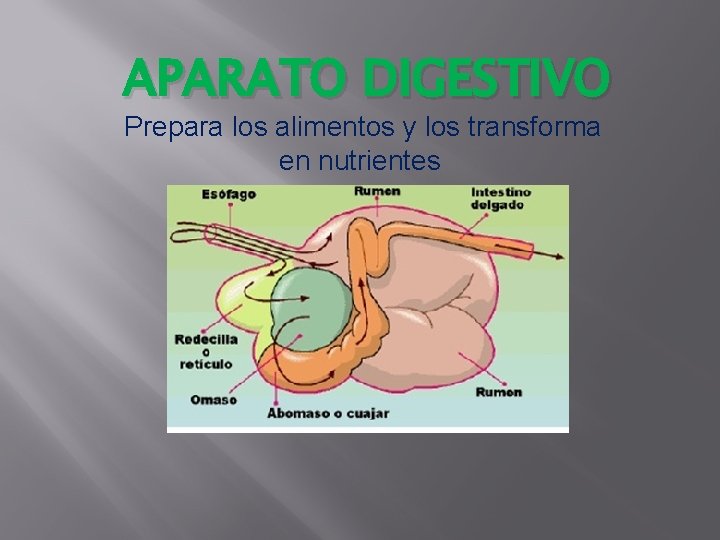 APARATO DIGESTIVO

Prepara los alimentos y los transforma en nutrientes

Esófago

Rumen

Intestino delgado

Redecilla o retículo

Omaso

Abomaso o cuajar

Rumen